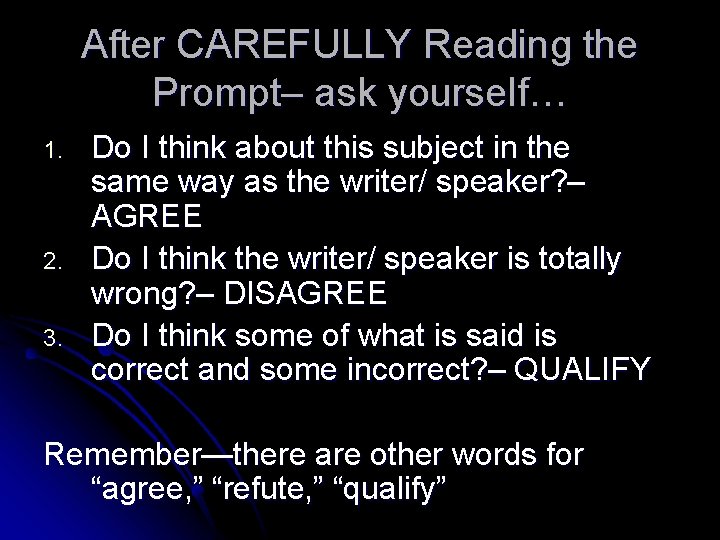 After CAREFULLY Reading the Prompt– ask yourself…

1. Do I think about this subject in the same way as the writer/ speaker?– AGREE
2. Do I think the writer/ speaker is totally wrong?– DISAGREE
3. Do I think some of what is said is correct and some incorrect?– QUALIFY

Remember—there are other words for “agree,” “refute,” “qualify”